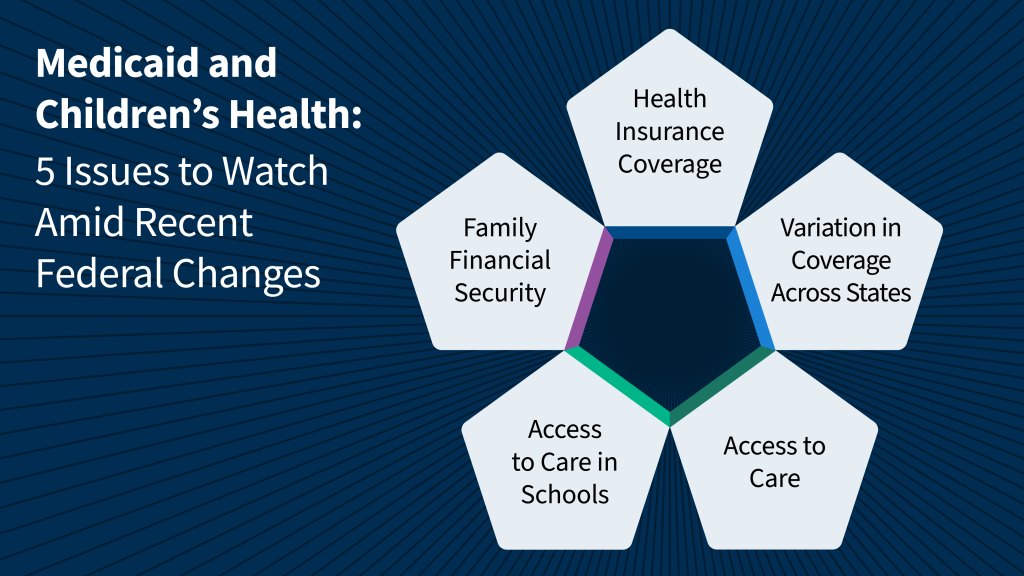 Medicaid and Children's Health:
5 Issues to Watch Amid Recent Federal Changes

Health Insurance Coverage

Variation in Coverage Across States

Access to Care

Access to Care in Schools

Family Financial Security